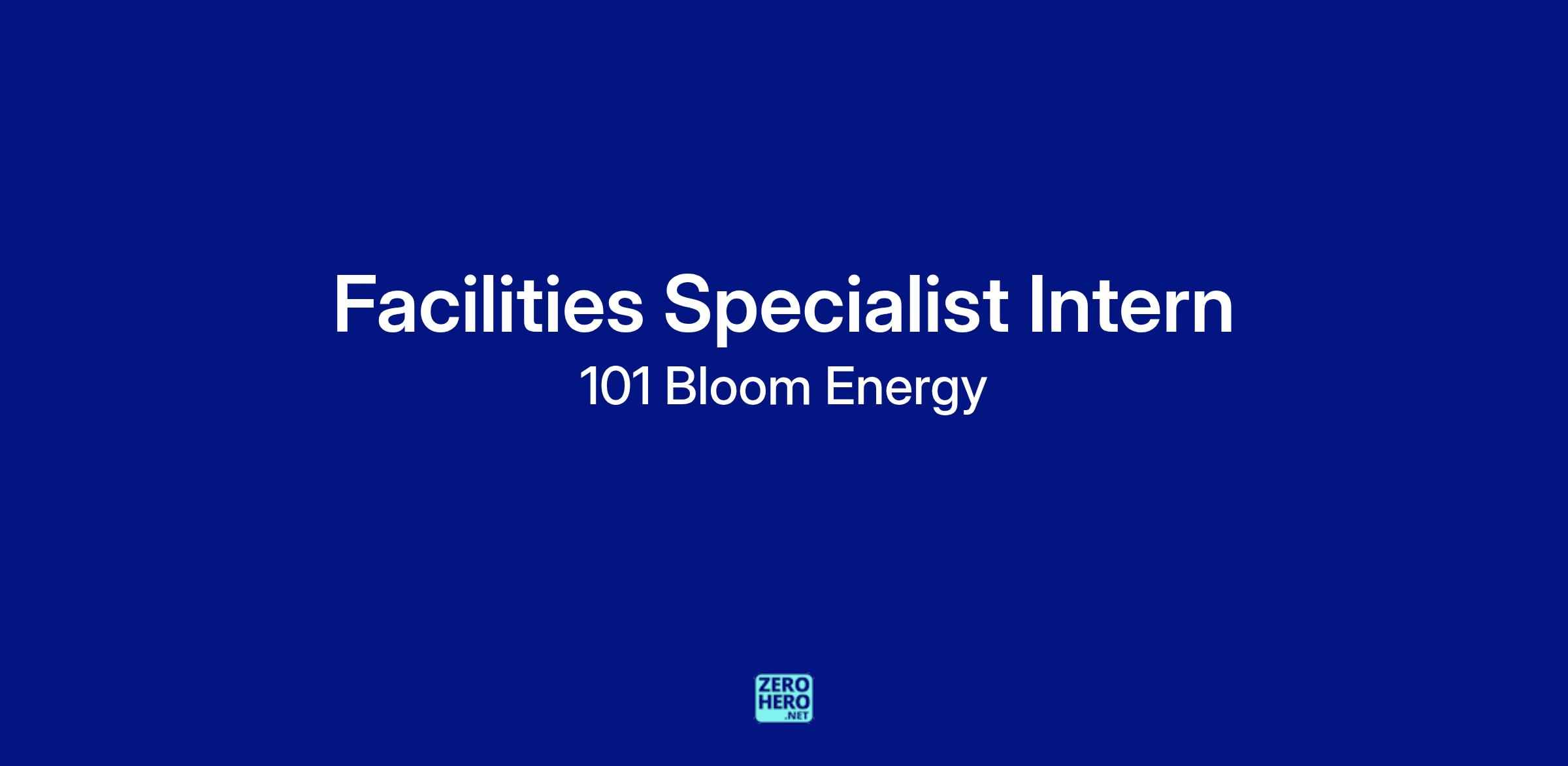 Facilities Specialist Intern
101 Bloom Energy

ZERO
HERO
.NET